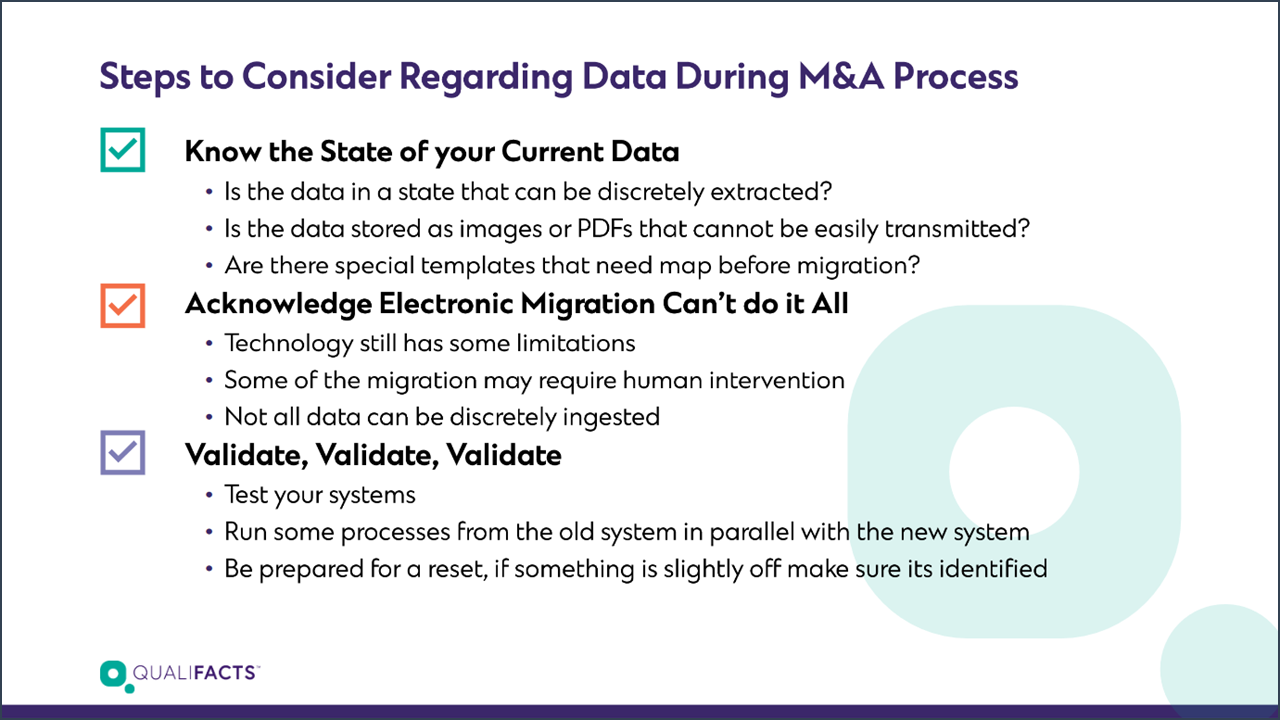 Steps to Consider Regarding Data During M&A Process

Know the State of your Current Data
• Is the data in a state that can be discretely extracted?
• Is the data stored as images or PDFs that cannot be easily transmitted?
• Are there special templates that need map before migration?

Acknowledge Electronic Migration Can't do it All
• Technology still has some limitations
• Some of the migration may require human intervention
• Not all data can be discretely ingested

Validate, Validate, Validate
• Test your systems
• Run some processes from the old system in parallel with the new system
• Be prepared for a reset, if something is slightly off make sure its identified

QUALIFACTS™